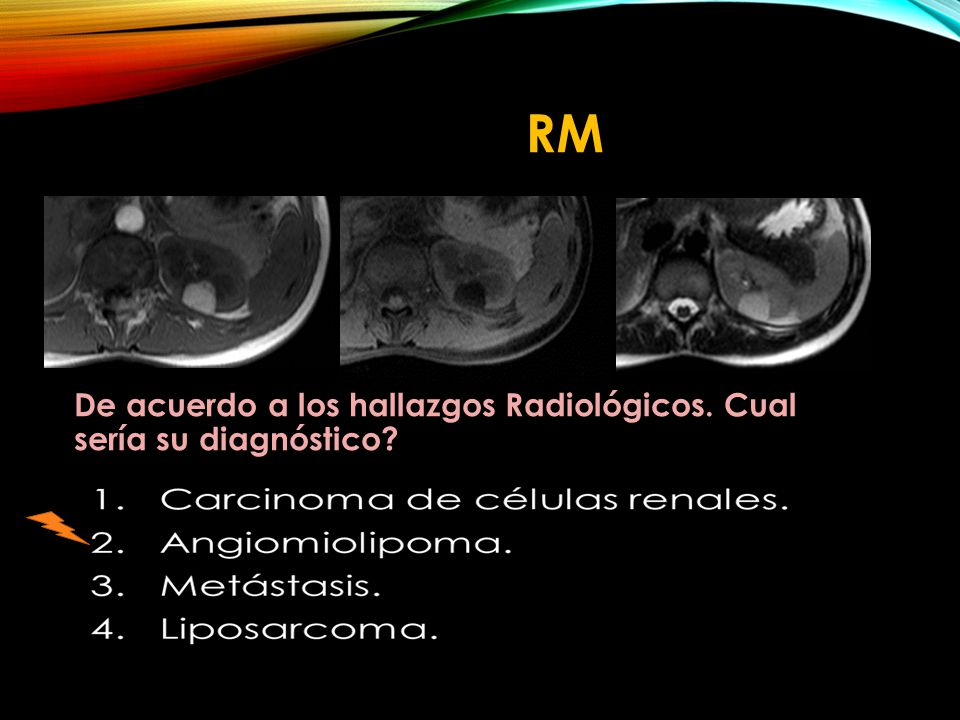 RM

De acuerdo a los hallazgos Radiológicos. Cual sería su diagnóstico?

1. Carcinoma de células renales.
2. Angiomiolipoma.
3. Metástasis.
4. Liposarcoma.